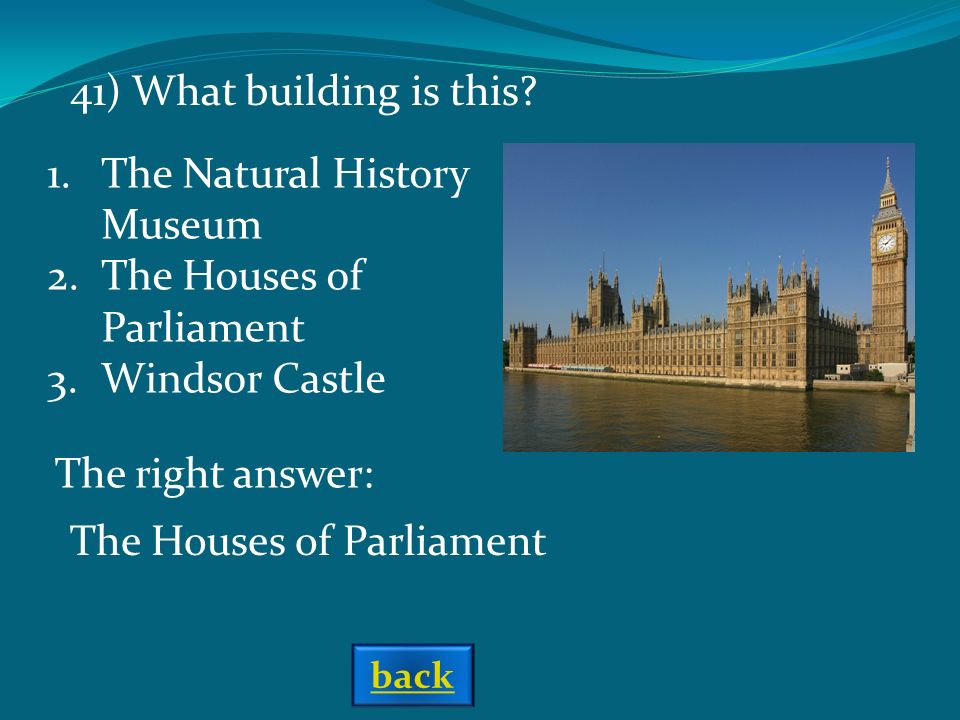 41) What building is this?

1. The Natural History Museum
2. The Houses of Parliament
3. Windsor Castle

The right answer:

The Houses of Parliament

back